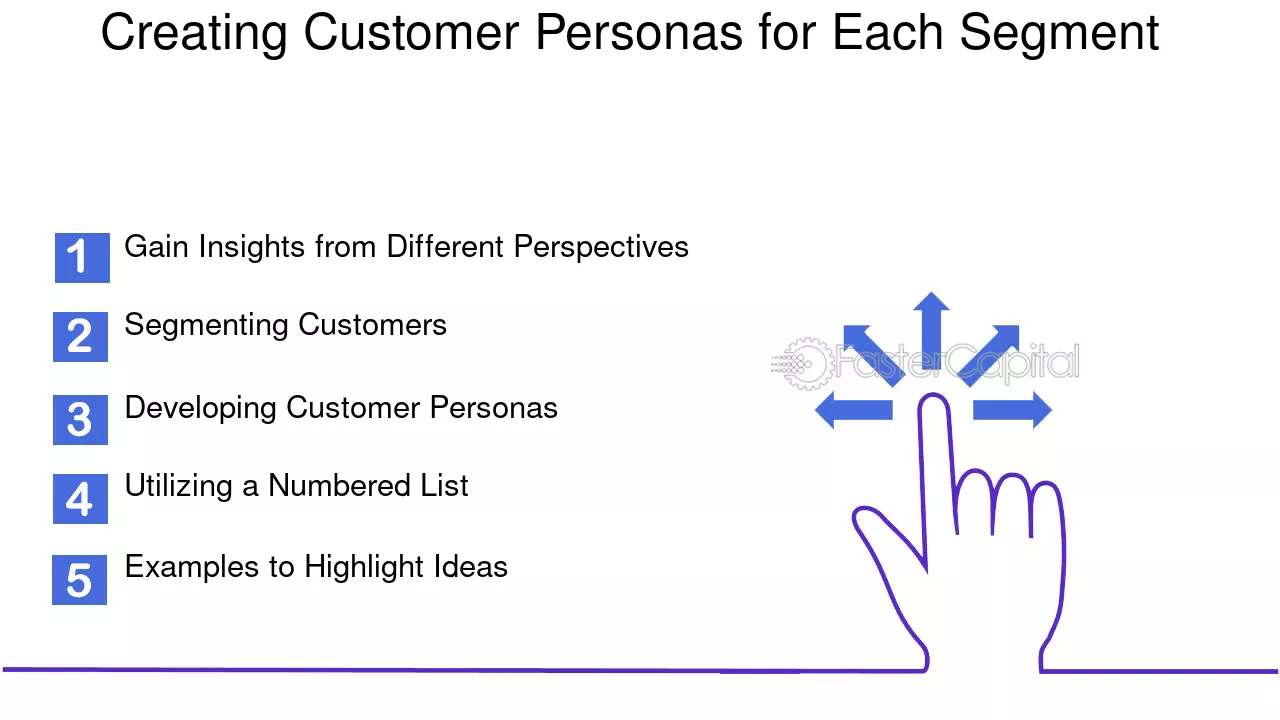 Creating Customer Personas for Each Segment

1 Gain Insights from Different Perspectives

2 Segmenting Customers

3 Developing Customer Personas

4 Utilizing a Numbered List

5 Examples to Highlight Ideas

FasterCapital